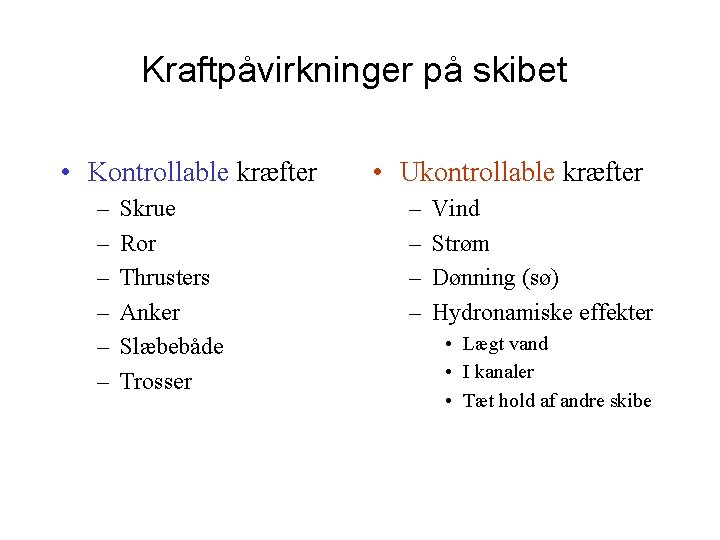 Kraftpåvirkninger på skibet

• Kontrollable kræfter
– Skrue
– Ror
– Thrusters
– Anker
– Slæbebåde
– Trosser

• Ukontrollable kræfter
– Vind
– Strøm
– Dønning (sø)
– Hydronamiske effekter
• Lægt vand
• I kanaler
• Tæt hold af andre skibe